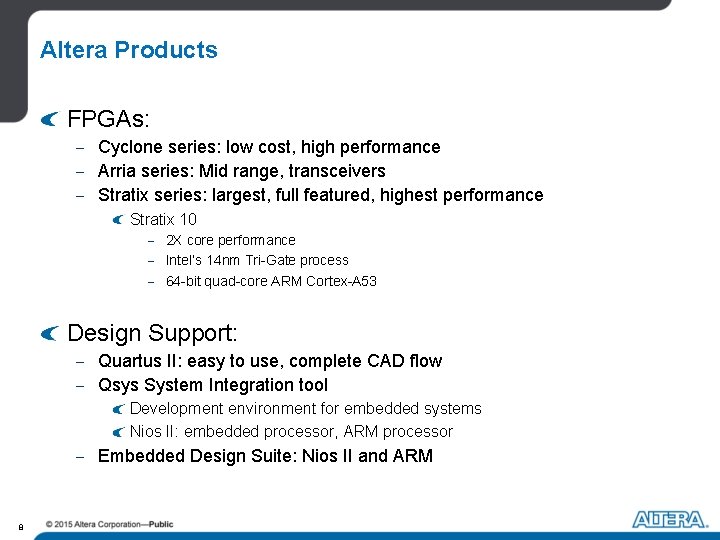 Altera Products

FPGAs:

– Cyclone series: low cost, high performance
– Arria series: Mid range, transceivers
– Stratix series: largest, full featured, highest performance

Stratix 10

– 2X core performance
– Intel's 14nm Tri-Gate process
– 64-bit quad-core ARM Cortex-A53

Design Support:

– Quartus II: easy to use, complete CAD flow
– Qsys System Integration tool

Development environment for embedded systems

Nios II: embedded processor, ARM processor

– Embedded Design Suite: Nios II and ARM

8

© 2015 Altera Corporation—Public

ALTERA.